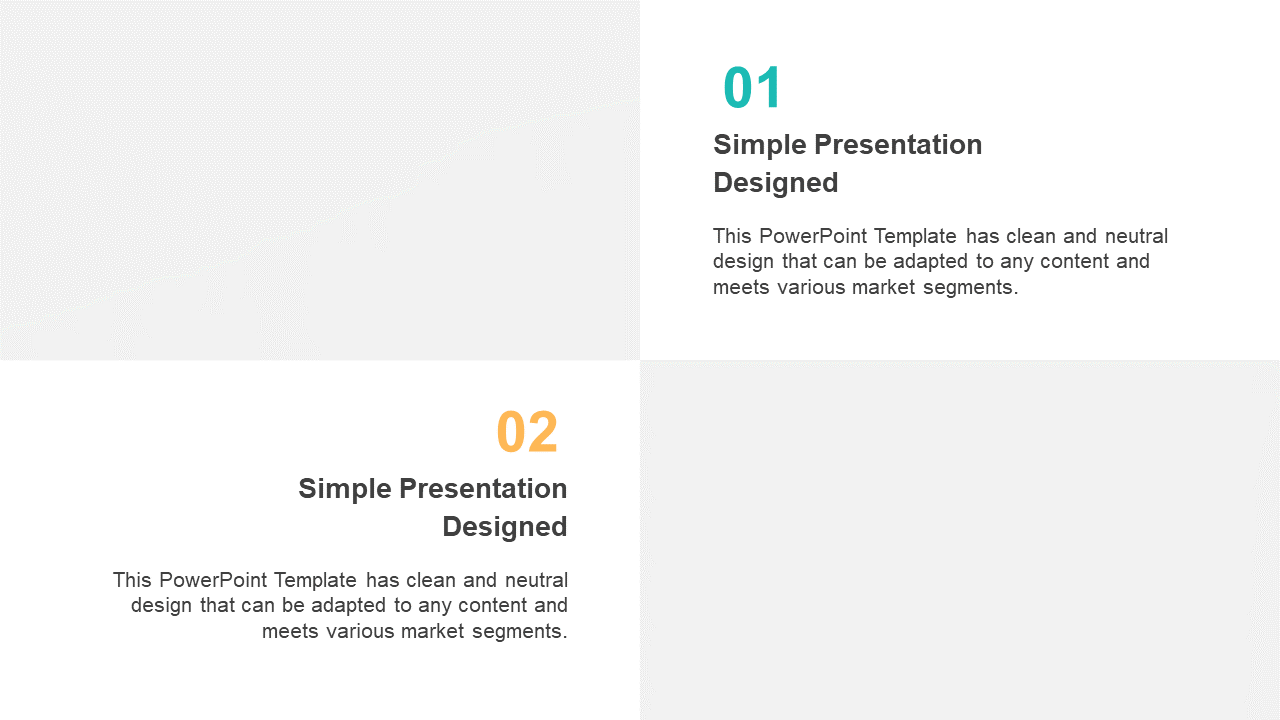 01

Simple Presentation Designed

This PowerPoint Template has clean and neutral design that can be adapted to any content and meets various market segments.

02

Simple Presentation Designed

This PowerPoint Template has clean and neutral design that can be adapted to any content and meets various market segments.